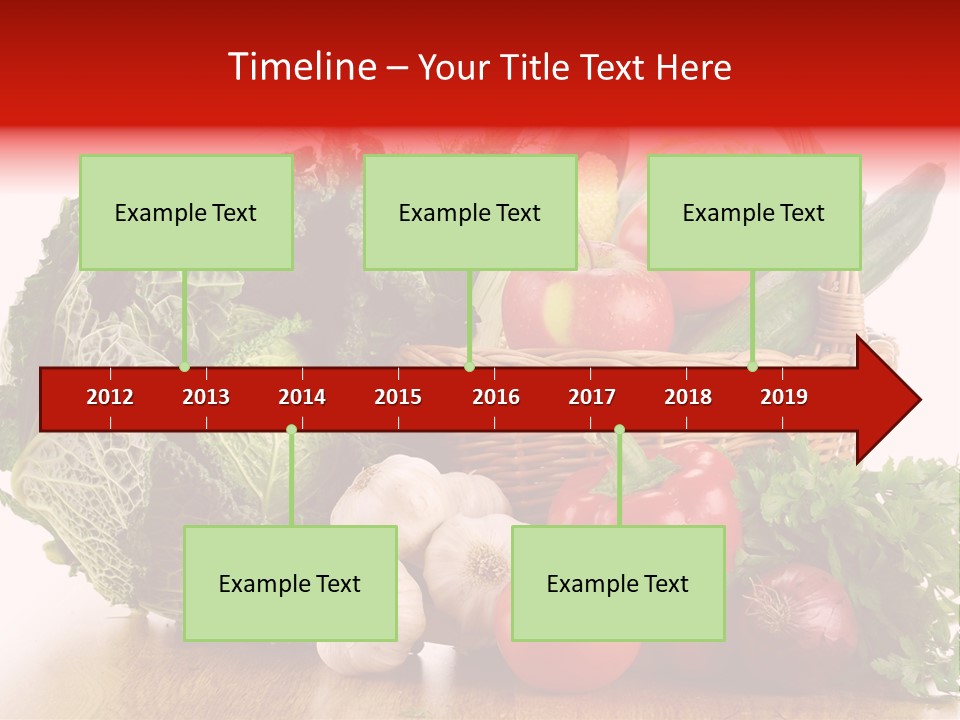 Timeline – Your Title Text Here

Example Text

Example Text

Example Text

2012 2013 2014 2015 2016 2017 2018 2019

Example Text

Example Text